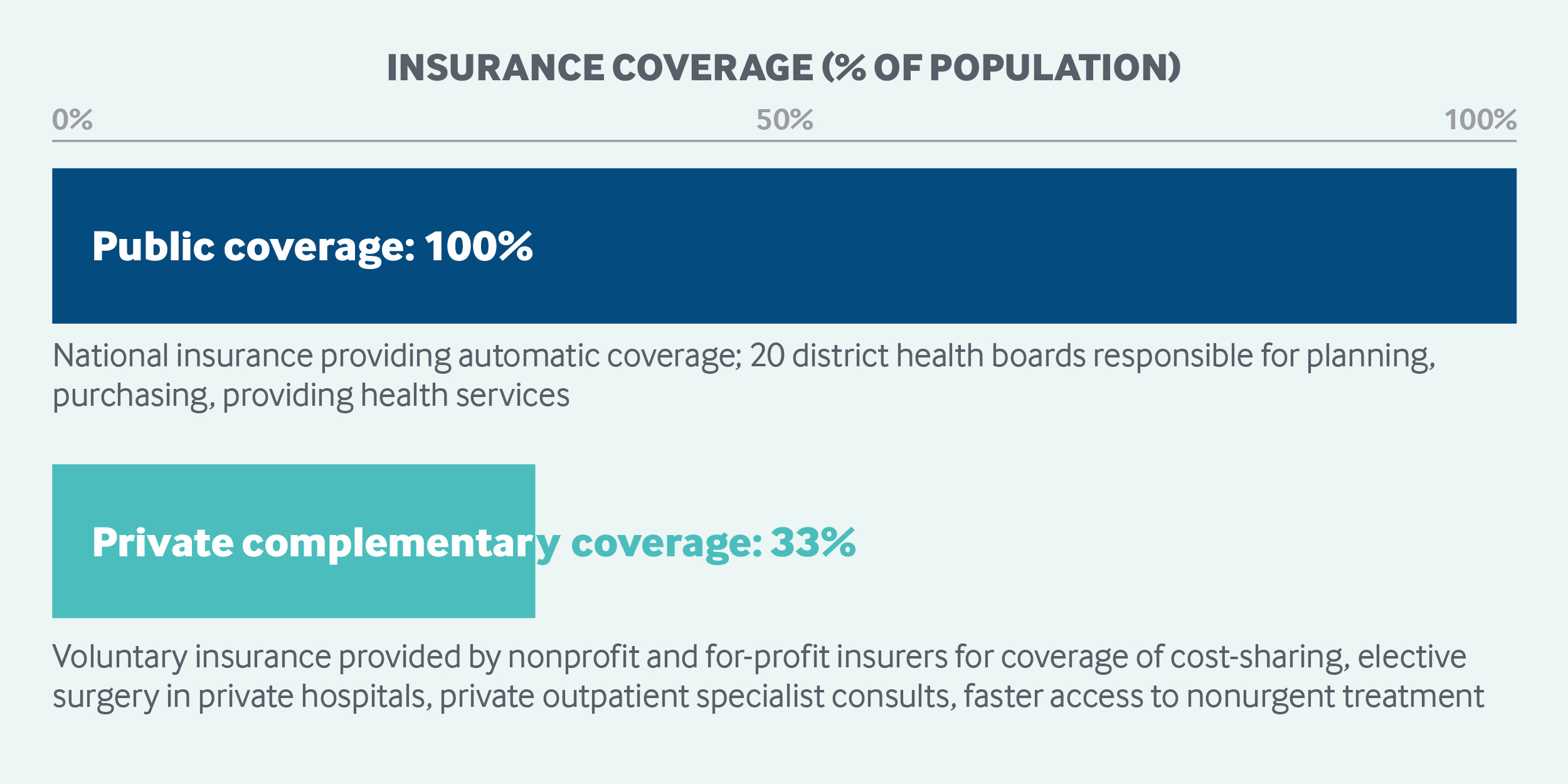 INSURANCE COVERAGE (% OF POPULATION)

0%

50%

100%

Public coverage: 100%

National insurance providing automatic coverage; 20 district health boards responsible for planning, purchasing, providing health services

Private complementary coverage: 33%

Voluntary insurance provided by nonprofit and for-profit insurers for coverage of cost-sharing, elective surgery in private hospitals, private outpatient specialist consults, faster access to nonurgent treatment